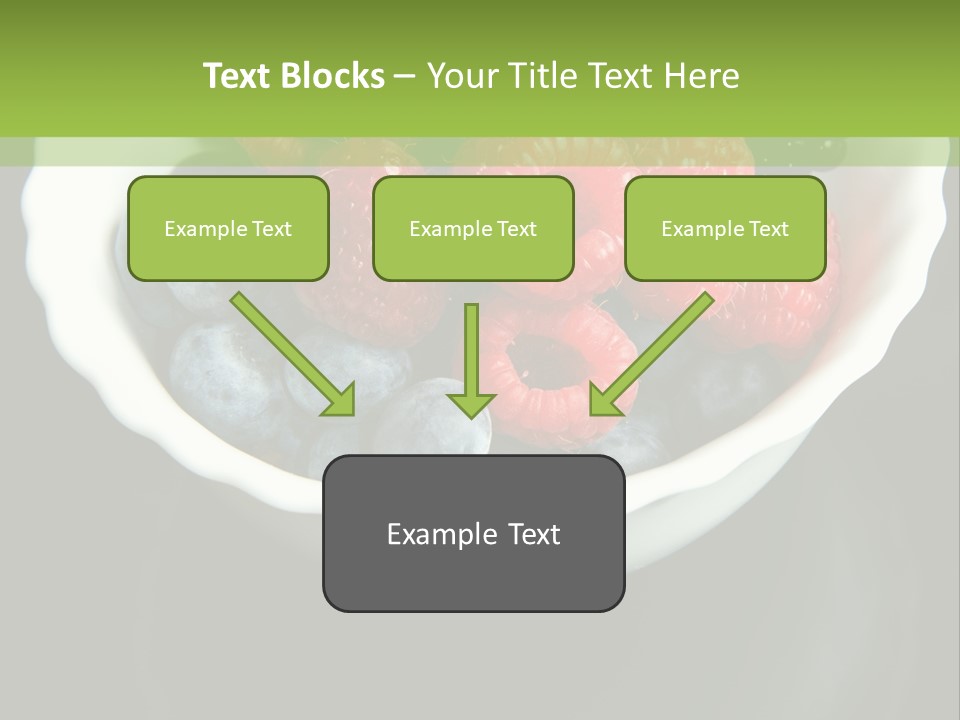 Text Blocks – Your Title Text Here

Example Text

Example Text

Example Text

Example Text